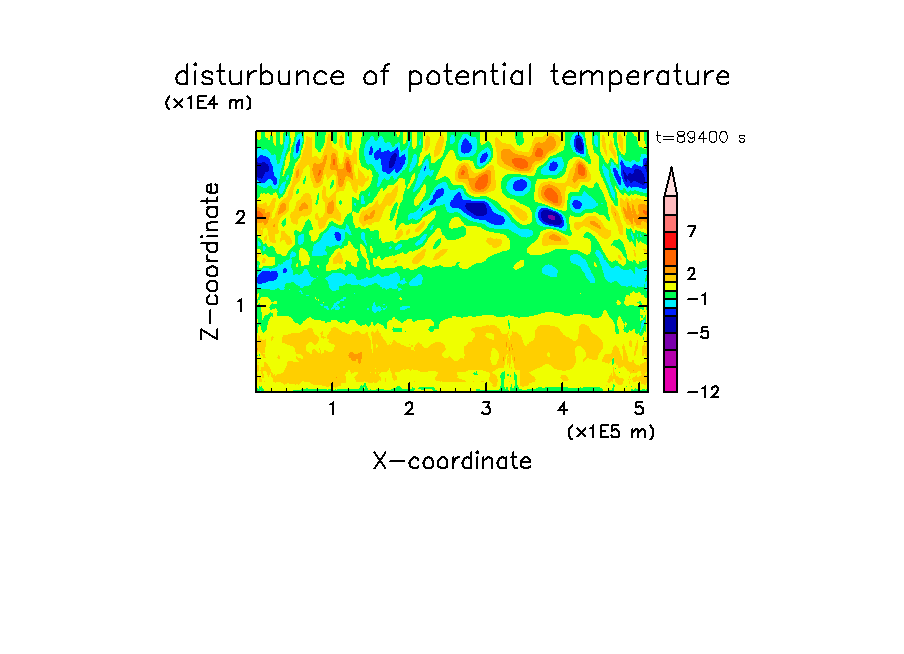 disturbunce of potential temperature
(x1E4 m)
t=89400 s
Z-coordinate
2
1
7
2
−1
−5
−12
1 2 3 4 5
(x1E5 m)
X-coordinate